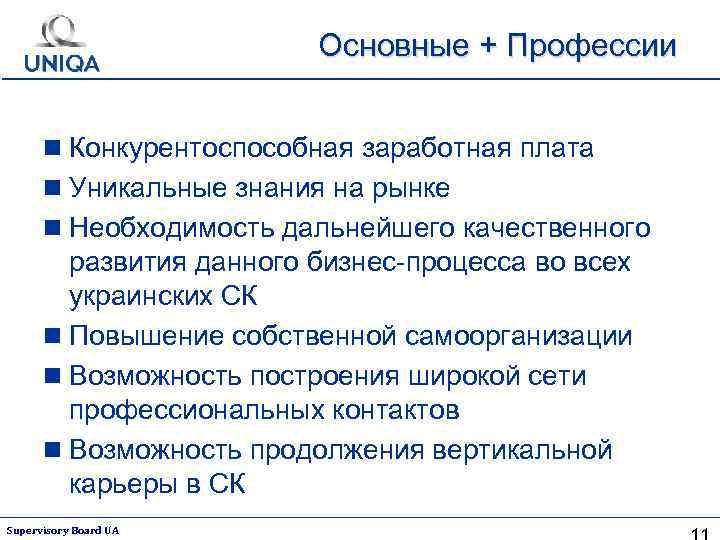 UNIQA

Основные + Профессии

■ Конкурентоспособная заработная плата
■ Уникальные знания на рынке
■ Необходимость дальнейшего качественного развития данного бизнес-процесса во всех украинских СК
■ Повышение собственной самоорганизации
■ Возможность построения широкой сети профессиональных контактов
■ Возможность продолжения вертикальной карьеры в СК

Supervisory Board UA

11